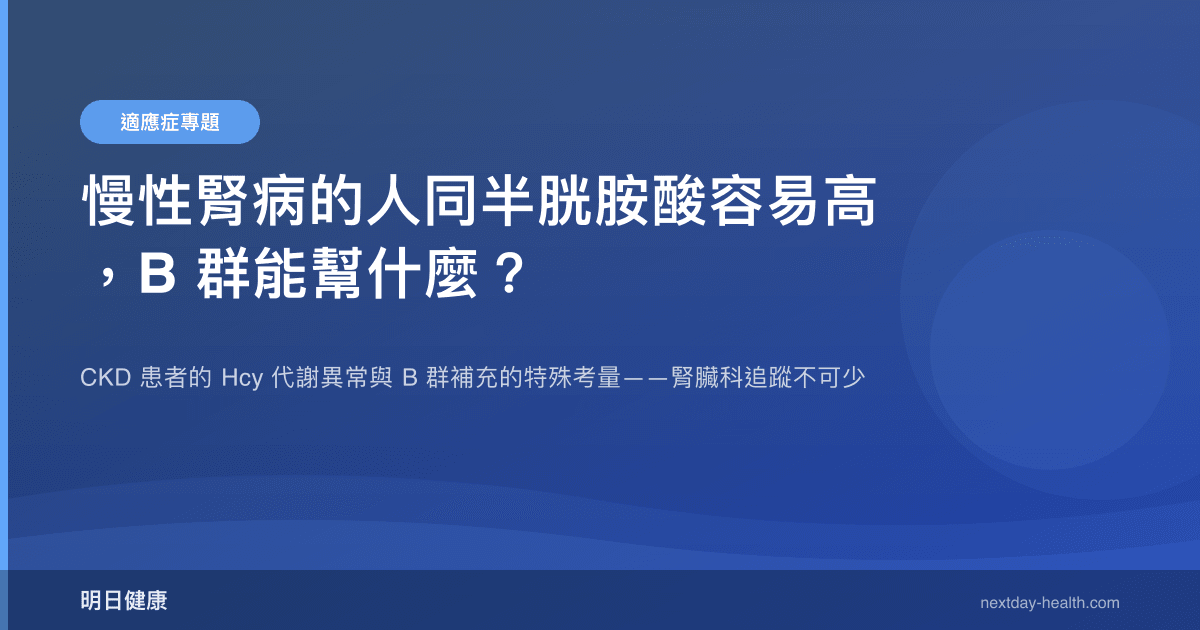 適應症專題

慢性腎病的人同半胱胺酸容易高，B 群能幫什麼？

CKD 患者的 Hcy 代謝異常與 B 群補充的特殊考量——腎臟科追蹤不可少

明日健康

nextday-health.com